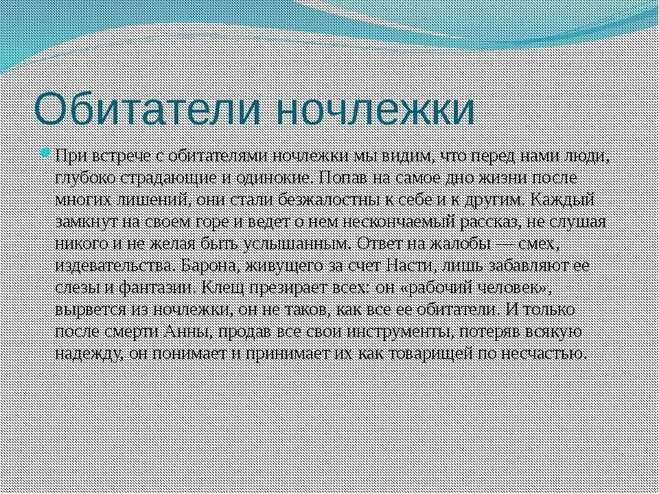 Обитатели ночлежки

При встрече с обитателями ночлежки мы видим, что перед нами люди, глубоко страдающие и одинокие. Попав на самое дно жизни после многих лишений, они стали безжалостны к себе и к другим. Каждый замкнут на своем горе и ведет о нем нескончаемый рассказ, не слушая никого и не желая быть услышанным. Ответ на жалобы — смех, издевательства. Барона, живущего за счет Насти, лишь забавляют ее слезы и фантазии. Клещ презирает всех: он «рабочий человек», вырвется из ночлежки, он не таков, как все ее обитатели. И только после смерти Анны, продав все свои инструменты, потеряв всякую надежду, он понимает и принимает их как товарищей по несчастью.